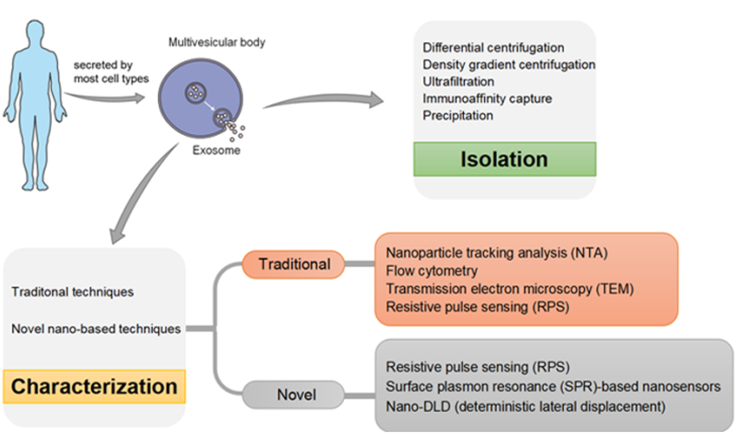 secreted by most cell types

Multivesicular body

Exosome

Differential centrifugation
Density gradient centrifugation
Ultrafiltration
Immunoaffinity capture
Precipitation

Isolation

Traditonal techniques

Novel nano-based techniques

Characterization

Traditional

Nanoparticle tracking analysis (NTA)
Flow cytometry
Transmission electron microscopy (TEM)
Resistive pulse sensing (RPS)

Novel

Resistive pulse sensing (RPS)
Surface plasmon resonance (SPR)-based nanosensors
Nano-DLD (deterministic lateral displacement)